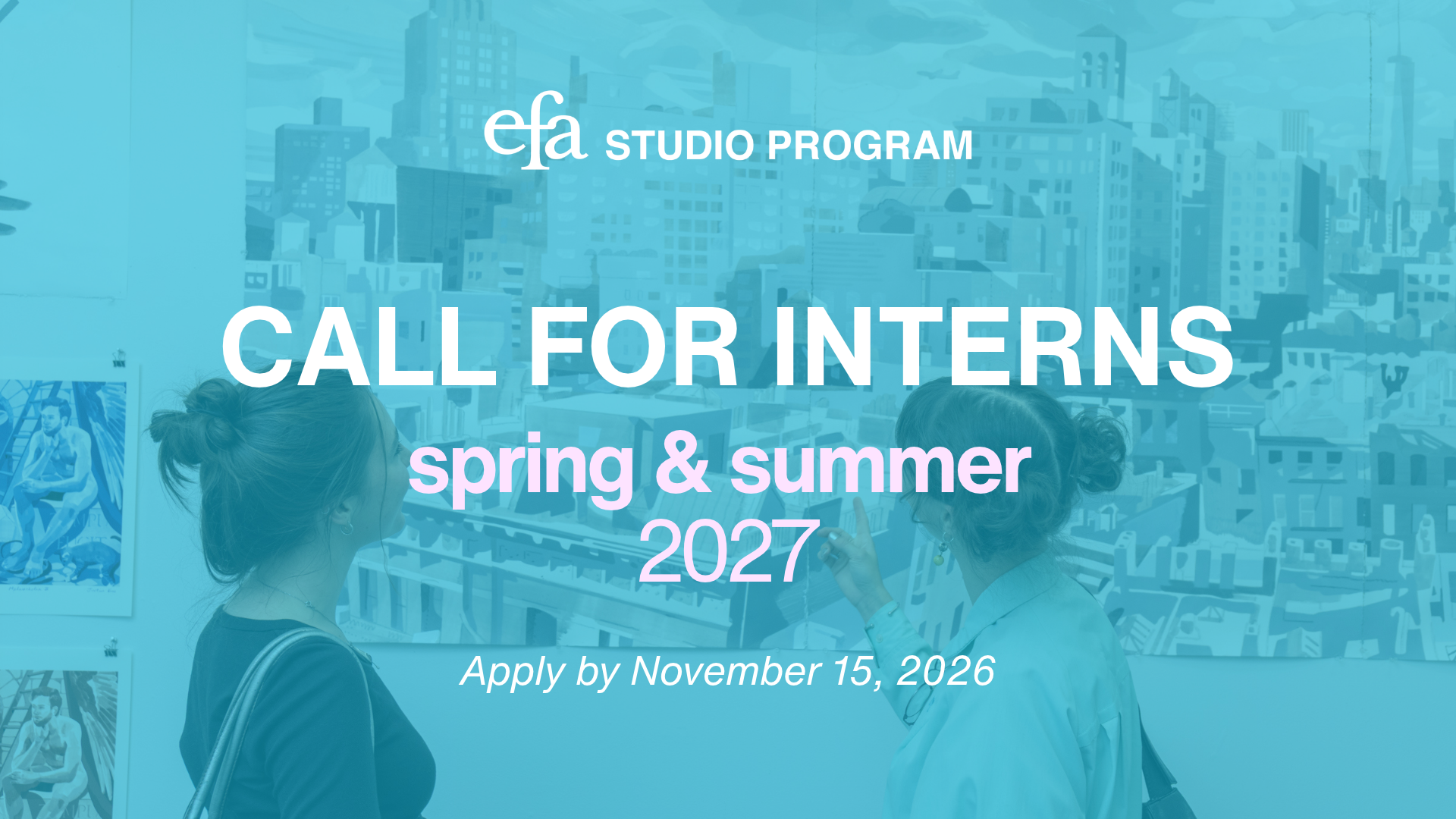 efa STUDIO PROGRAM

CALL FOR INTERNS

spring & summer
2027

Apply by November 15, 2026